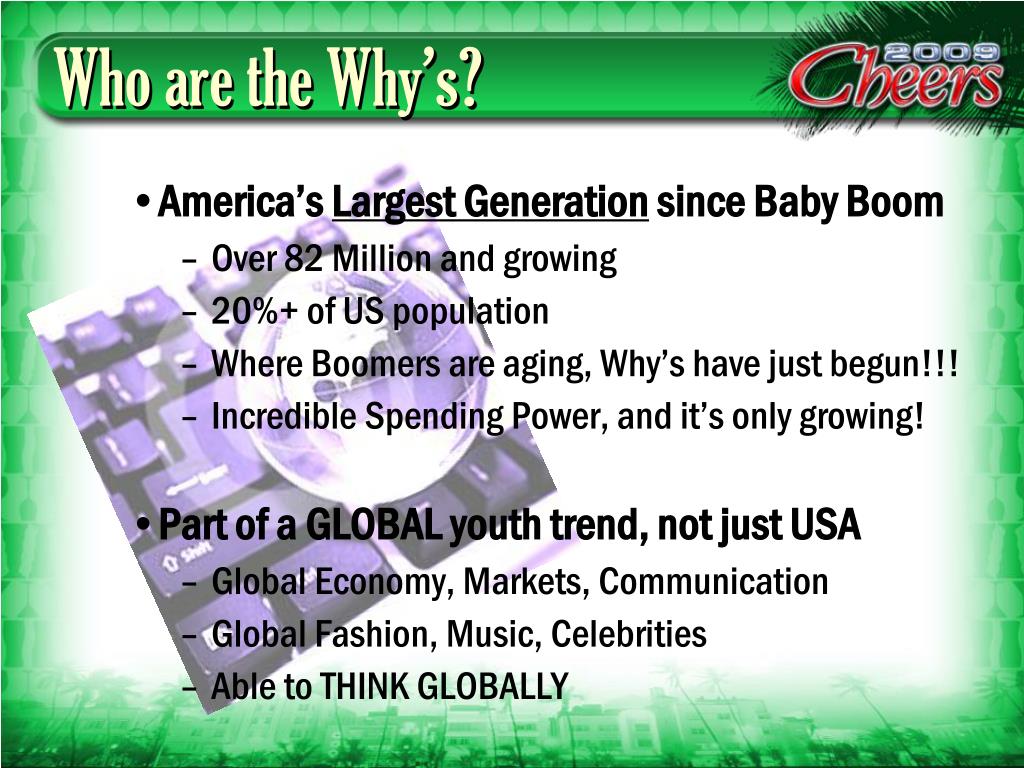 Who are the Why's?

2009 Cheers

• America's Largest Generation since Baby Boom
– Over 82 Million and growing
– 20%+ of US population
– Where Boomers are aging, Why's have just begun!!!
– Incredible Spending Power, and it's only growing!

• Part of a GLOBAL youth trend, not just USA
– Global Economy, Markets, Communication
– Global Fashion, Music, Celebrities
– Able to THINK GLOBALLY